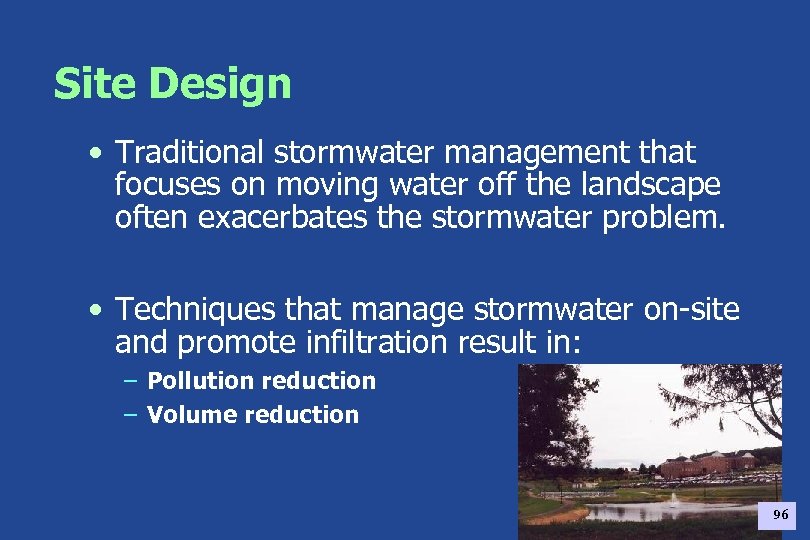 Site Design

• Traditional stormwater management that focuses on moving water off the landscape often exacerbates the stormwater problem.

• Techniques that manage stormwater on-site and promote infiltration result in:
– Pollution reduction
– Volume reduction

96